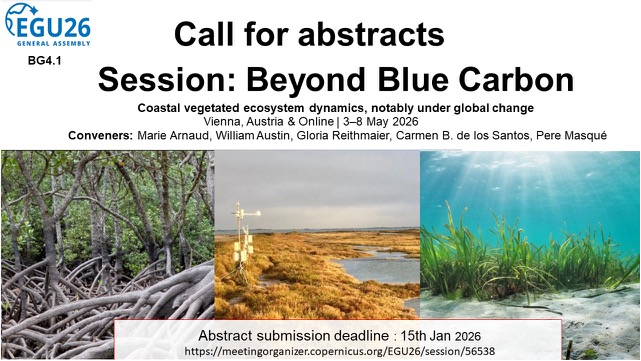 EGU26
GENERAL ASSEMBLY

BG4.1

Call for abstracts

Session: Beyond Blue Carbon

Coastal vegetated ecosystem dynamics, notably under global change
Vienna, Austria & Online | 3–8 May 2026
Conveners: Marie Arnaud, William Austin, Gloria Reithmaier, Carmen B. de los Santos, Pere Masqué

Abstract submission deadline : 15th Jan 2026
https://meetingorganizer.copernicus.org/EGU26/session/56538